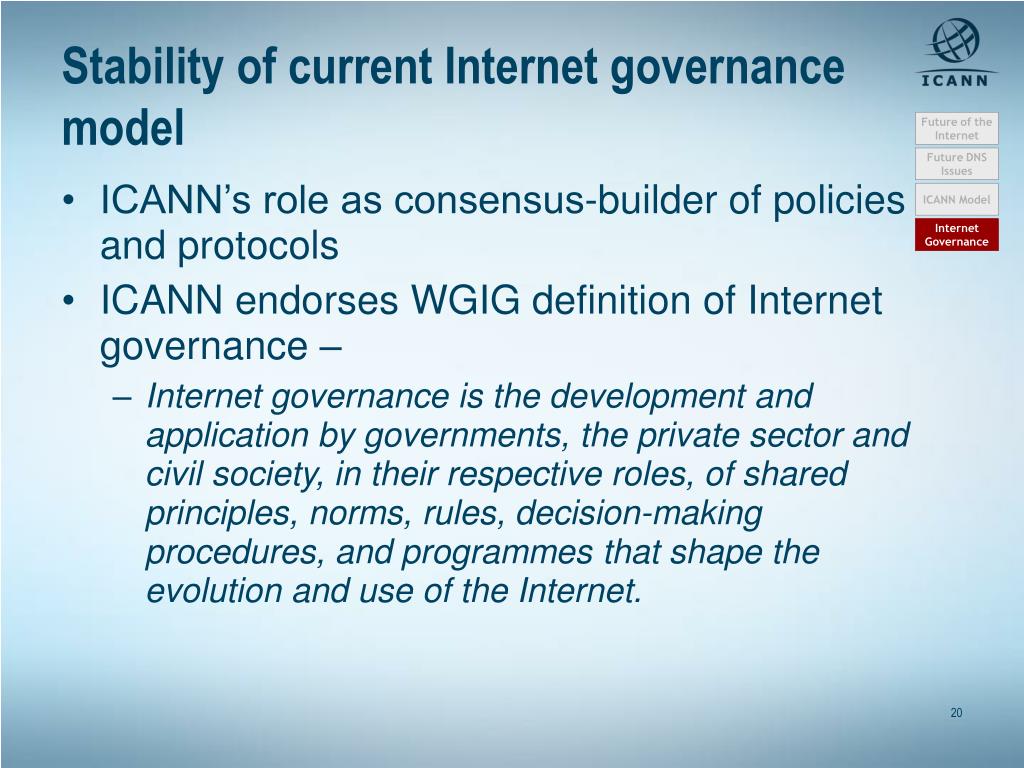 Stability of current Internet governance model

ICANN

Future of the Internet

Future DNS Issues

ICANN Model

Internet Governance

• ICANN's role as consensus-builder of policies and protocols

• ICANN endorses WGIG definition of Internet governance –

– Internet governance is the development and application by governments, the private sector and civil society, in their respective roles, of shared principles, norms, rules, decision-making procedures, and programmes that shape the evolution and use of the Internet.

20